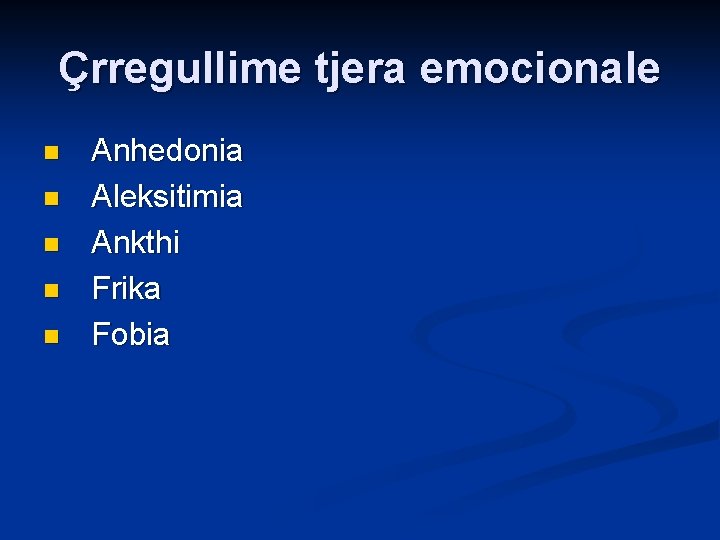 Çrregullime tjera emocionale

- Anhedonia
- Aleksitimia
- Ankthi
- Frika
- Fobia